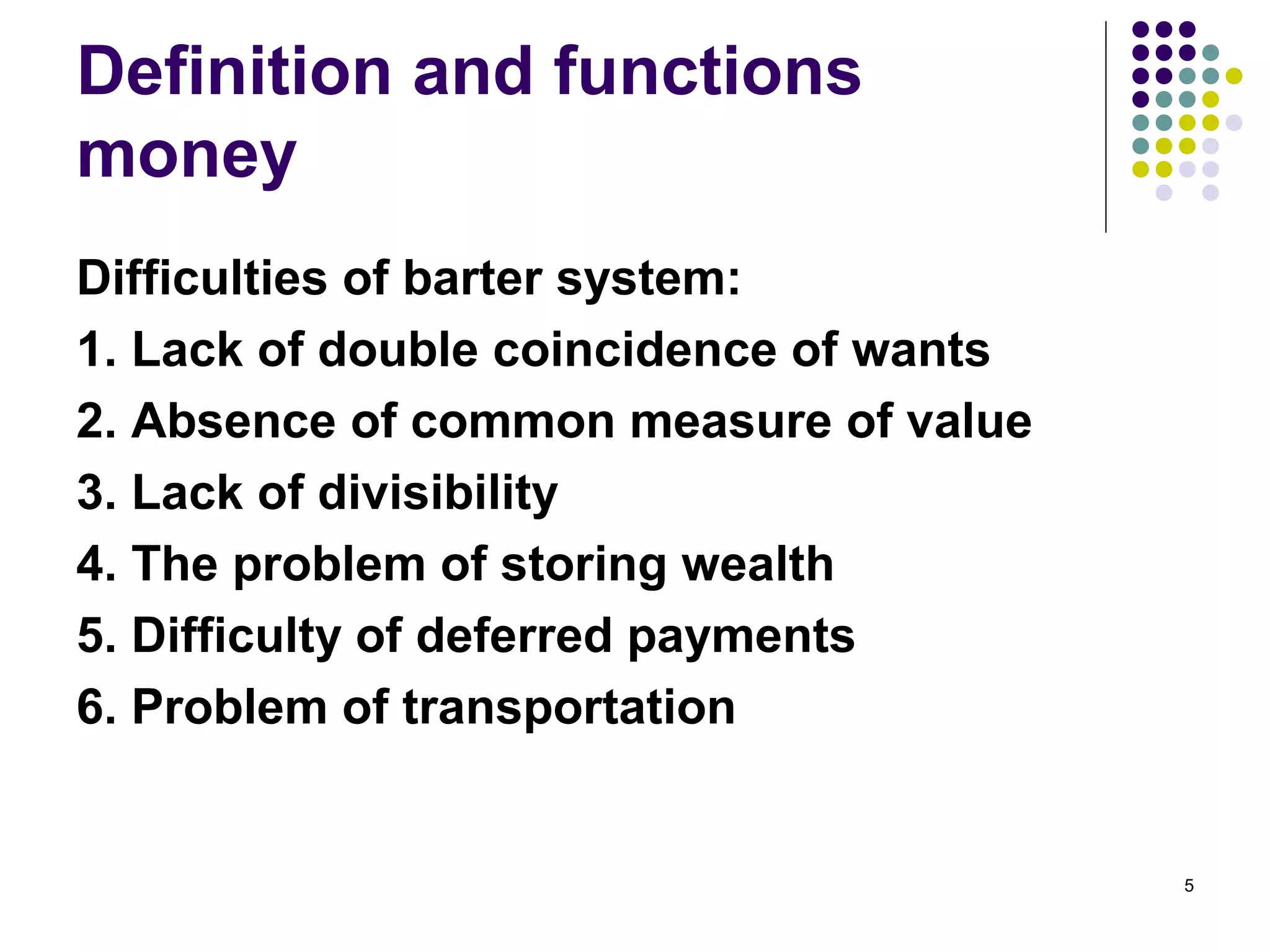 Definition and functions money

Difficulties of barter system:
1. Lack of double coincidence of wants
2. Absence of common measure of value
3. Lack of divisibility
4. The problem of storing wealth
5. Difficulty of deferred payments
6. Problem of transportation

5